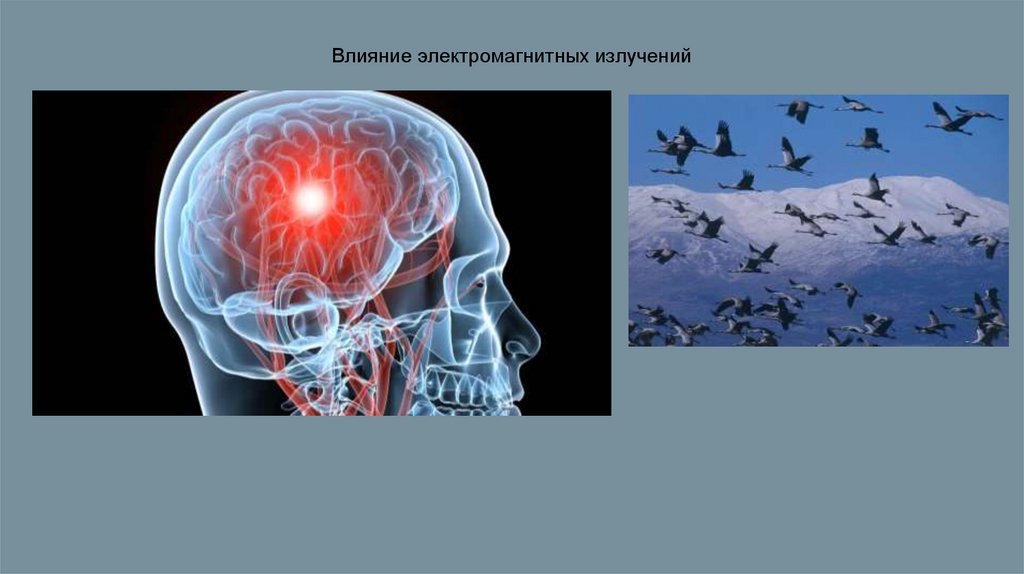 Влияние электромагнитных излучений